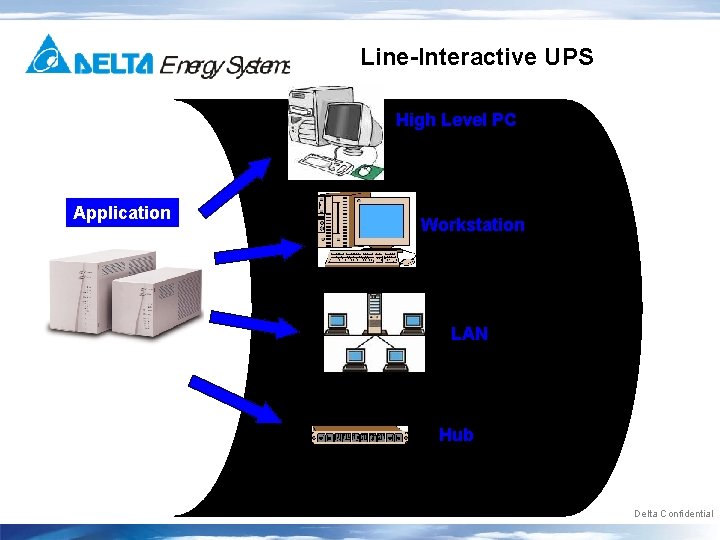 DELTA Energy Systems

Line-Interactive UPS

Application

High Level PC

Workstation

LAN

Hub

Delta Confidential